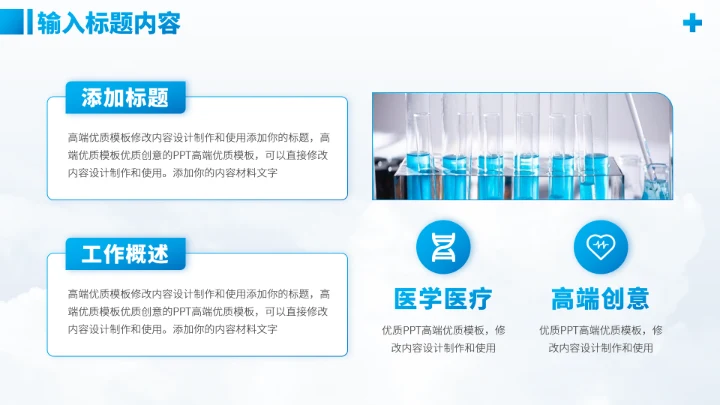 输入标题内容

添加标题

高端优质模板修改内容设计制作和使用添加你的标题，高端优质模板优质创意的PPT高端优质模板，可以直接修改内容设计制作和使用。添加你的内容材料文字

工作概述

高端优质模板修改内容设计制作和使用添加你的标题，高端优质模板优质创意的PPT高端优质模板，可以直接修改内容设计制作和使用。添加你的内容材料文字

医学医疗

优质PPT高端优质模板，修改内容设计制作和使用

高端创意

优质PPT高端优质模板，修改内容设计制作和使用